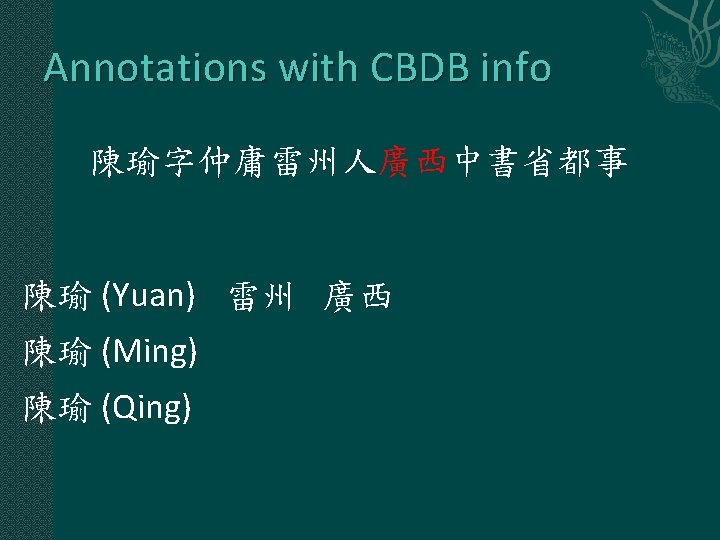 Annotations with CBDB info

陳瑜字仲庸雷州人廣西中書省都事

陳瑜 (Yuan) 雷州 廣西
陳瑜 (Ming)
陳瑜 (Qing)